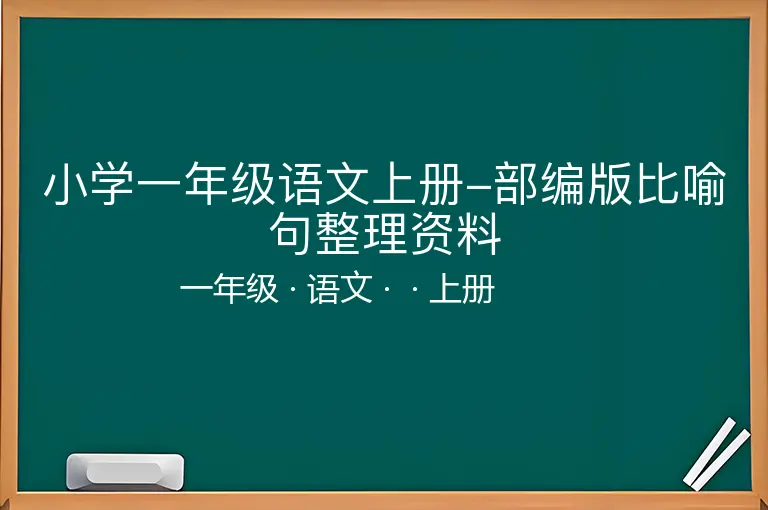 小学一年级语文上册–部编版比喻句整理资料

一年级 · 语文 · · 上册